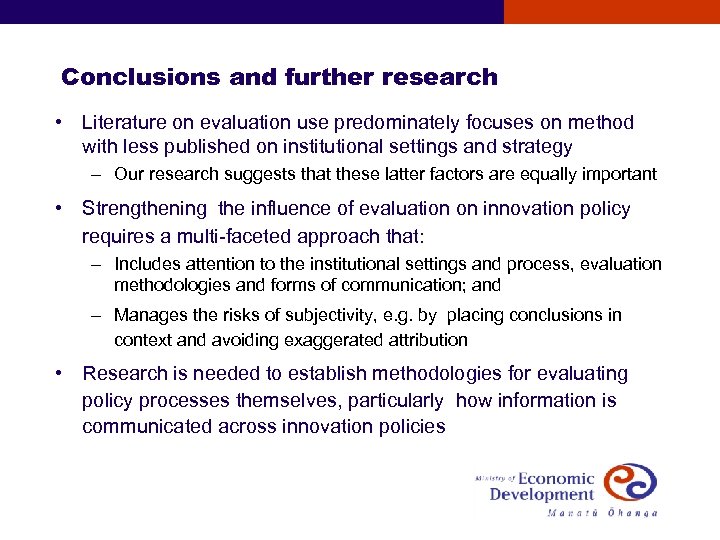 Conclusions and further research

• Literature on evaluation use predominately focuses on method with less published on institutional settings and strategy
– Our research suggests that these latter factors are equally important

• Strengthening the influence of evaluation on innovation policy requires a multi-faceted approach that:
– Includes attention to the institutional settings and process, evaluation methodologies and forms of communication; and
– Manages the risks of subjectivity, e.g. by placing conclusions in context and avoiding exaggerated attribution

• Research is needed to establish methodologies for evaluating policy processes themselves, particularly how information is communicated across innovation policies

Ministry of Economic Development
Manatū Ōhanga